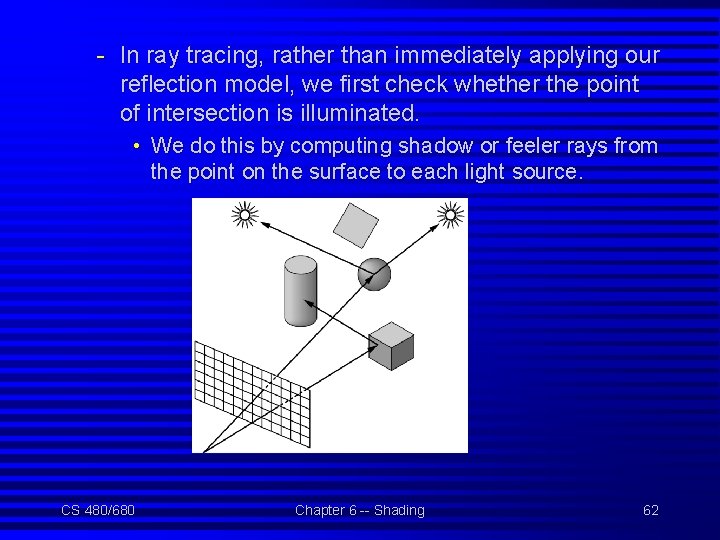 - In ray tracing, rather than immediately applying our reflection model, we first check whether the point of intersection is illuminated.

• We do this by computing shadow or feeler rays from the point on the surface to each light source.

CS 480/680

Chapter 6 -- Shading

62